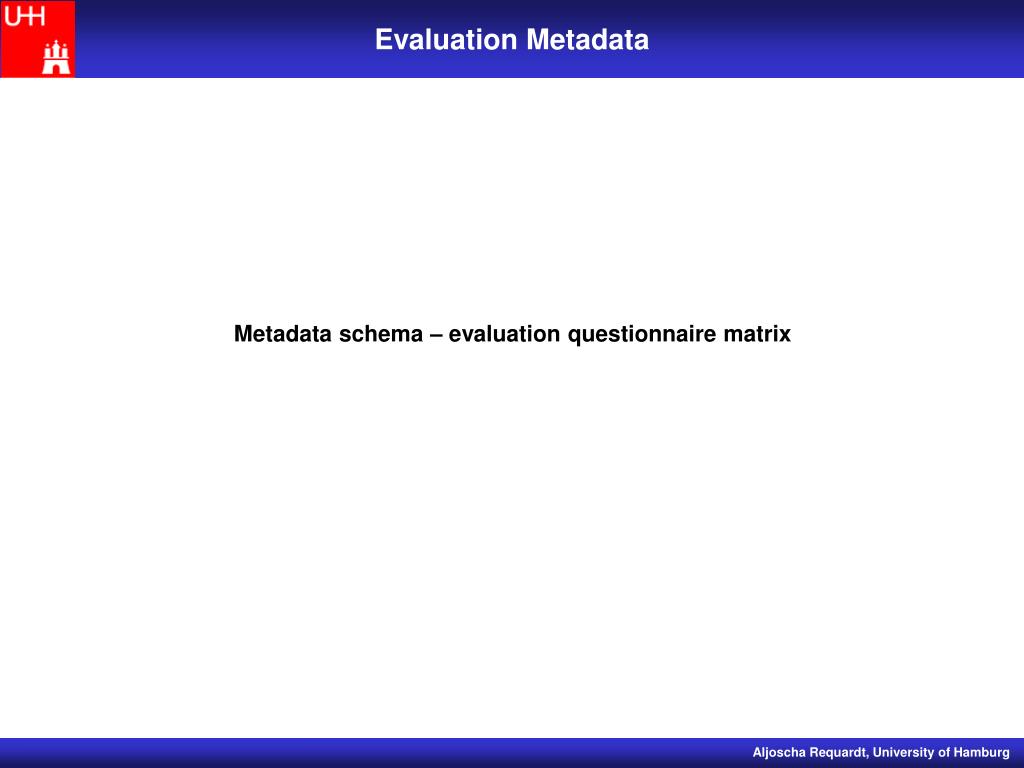 UHH

Evaluation Metadata

Metadata schema – evaluation questionnaire matrix

Aljoscha Requardt, University of Hamburg